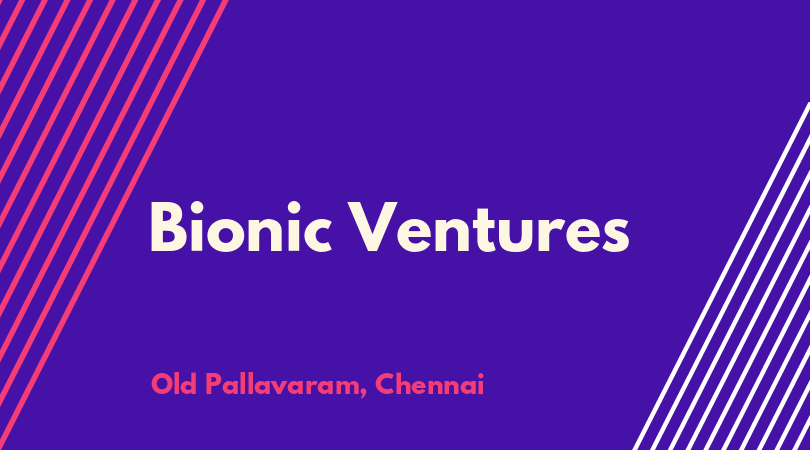 Bionic Ventures

Old Pallavaram, Chennai